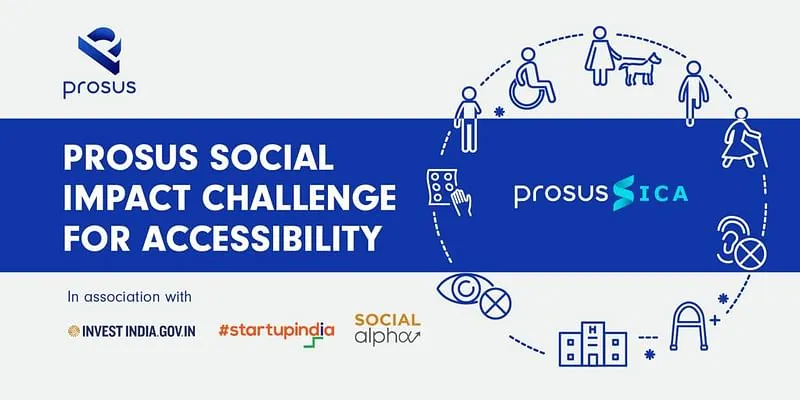 prosus

PROSUS SOCIAL IMPACT CHALLENGE FOR ACCESSIBILITY

prosus SICA

In association with

INVEST INDIA.GOV.IN

#startupindia

SOCIAL alpha